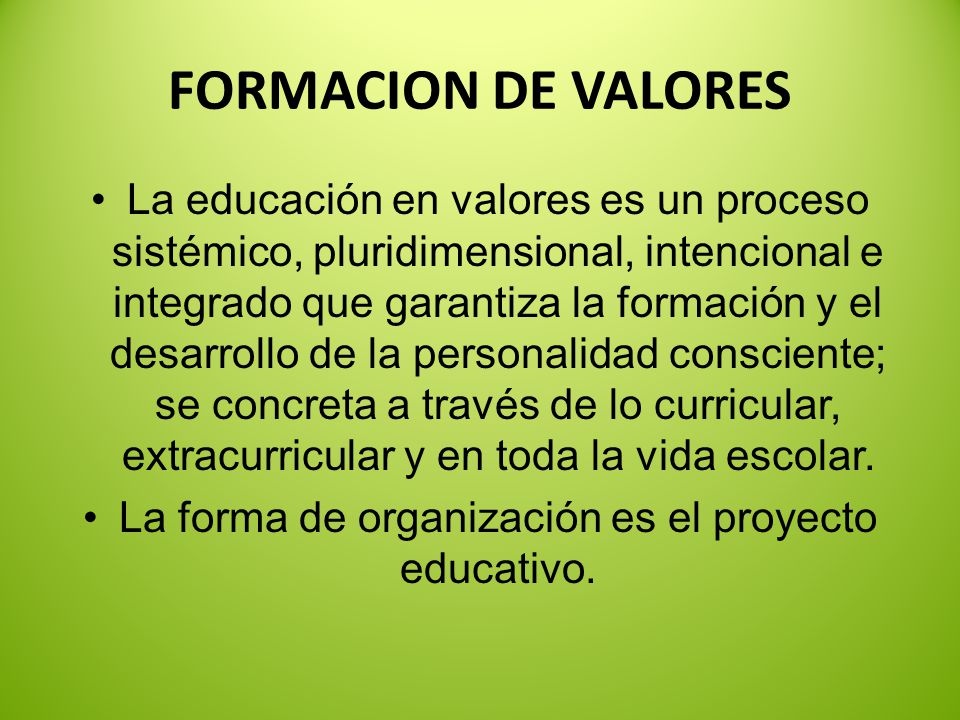 FORMACION DE VALORES

• La educación en valores es un proceso sistémico, pluridimensional, intencional e integrado que garantiza la formación y el desarrollo de la personalidad consciente; se concreta a través de lo curricular, extracurricular y en toda la vida escolar.

• La forma de organización es el proyecto educativo.